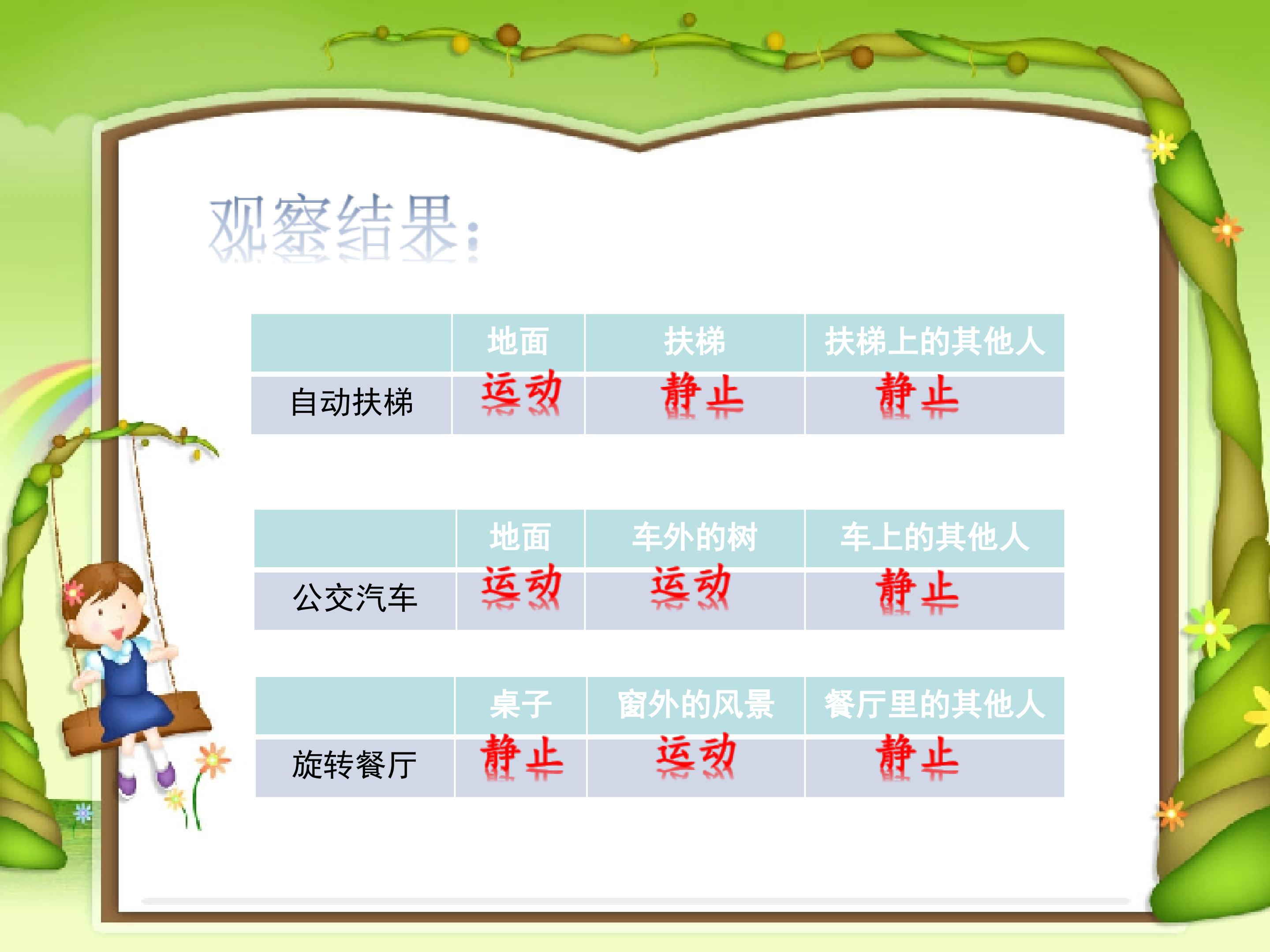 观察结果：

| | 地面 | 扶梯 | 扶梯上的其他人 |
|---|---|---|---|
| 自动扶梯 | 运动 | 静止 | 静止 |

| | 地面 | 车外的树 | 车上的其他人 |
|---|---|---|---|
| 公交汽车 | 运动 | 运动 | 静止 |

| | 桌子 | 窗外的风景 | 餐厅里的其他人 |
|---|---|---|---|
| 旋转餐厅 | 静止 | 运动 | 静止 |